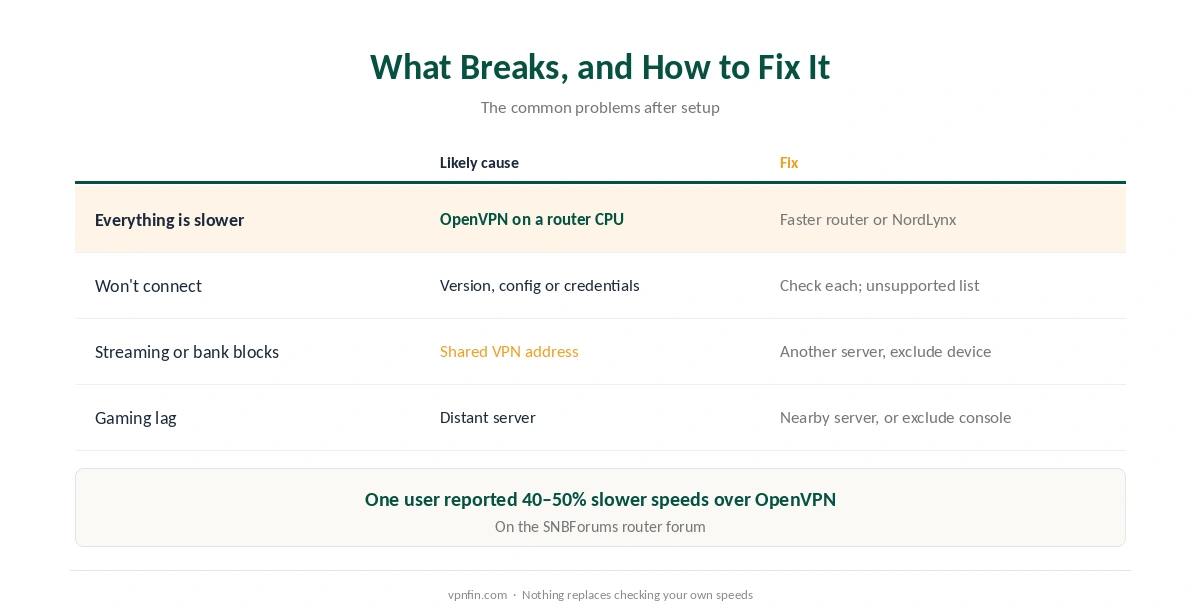 What Breaks, and How to Fix It

The common problems after setup

| | Likely cause | Fix |
|---|---|---|
| Everything is slower | OpenVPN on a router CPU | Faster router or NordLynx |
| Won't connect | Version, config or credentials | Check each; unsupported list |
| Streaming or bank blocks | Shared VPN address | Another server, exclude device |
| Gaming lag | Distant server | Nearby server, or exclude console |

One user reported 40–50% slower speeds over OpenVPN

On the SNBForums router forum

vpnfin.com · Nothing replaces checking your own speeds